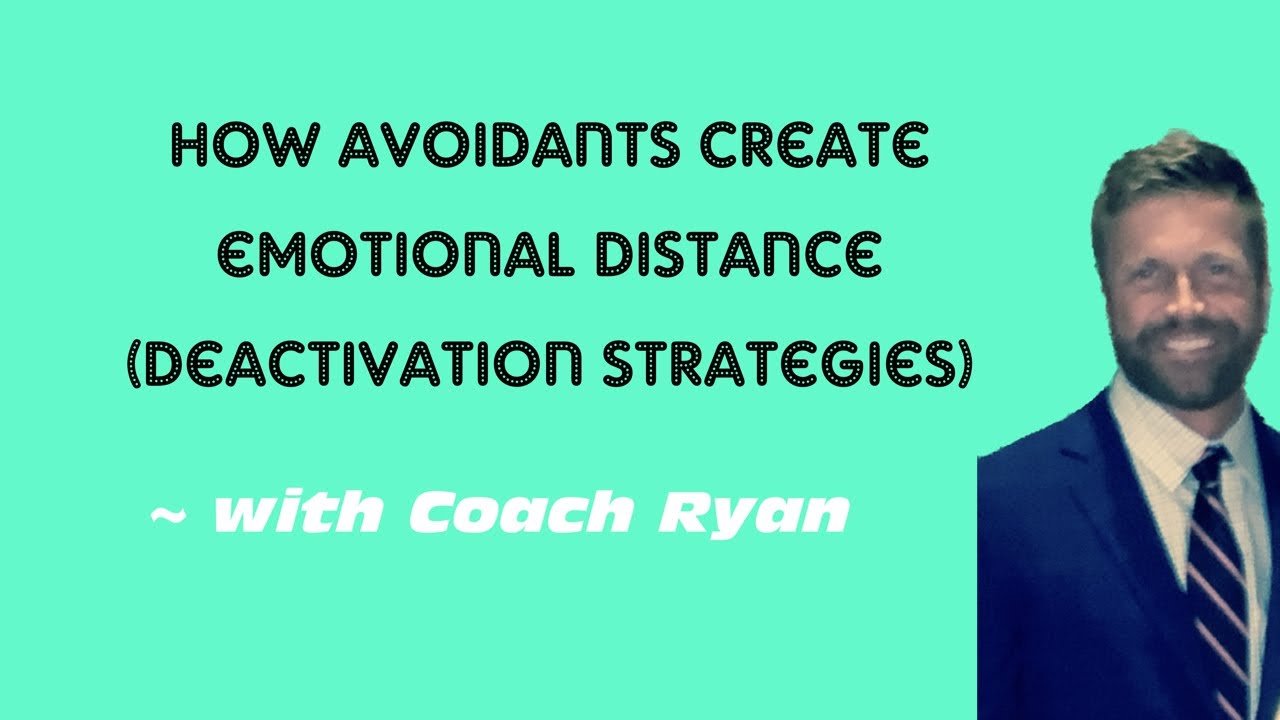 HOW AVOIDANTS CREATE EMOTIONAL DISTANCE (DEACTIVATION STRATEGIES)

~ with Coach Ryan